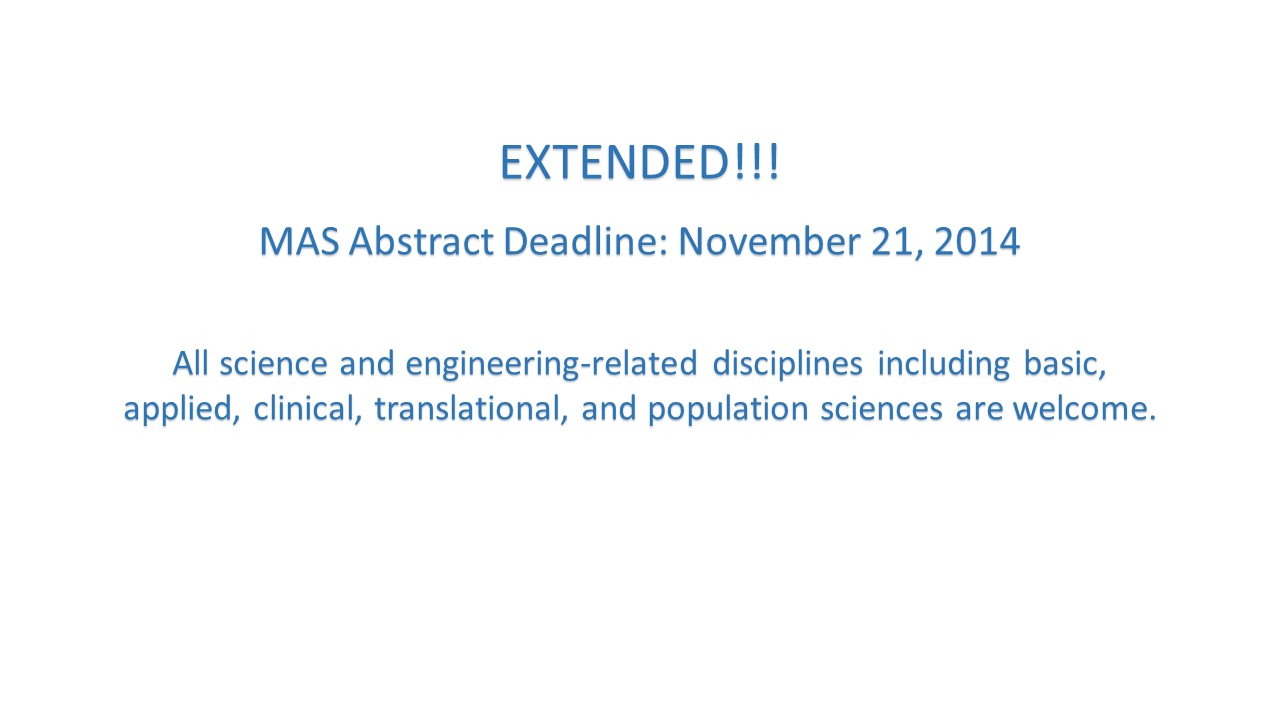 EXTENDED!!!

MAS Abstract Deadline: November 21, 2014

All science and engineering-related disciplines including basic, applied, clinical, translational, and population sciences are welcome.